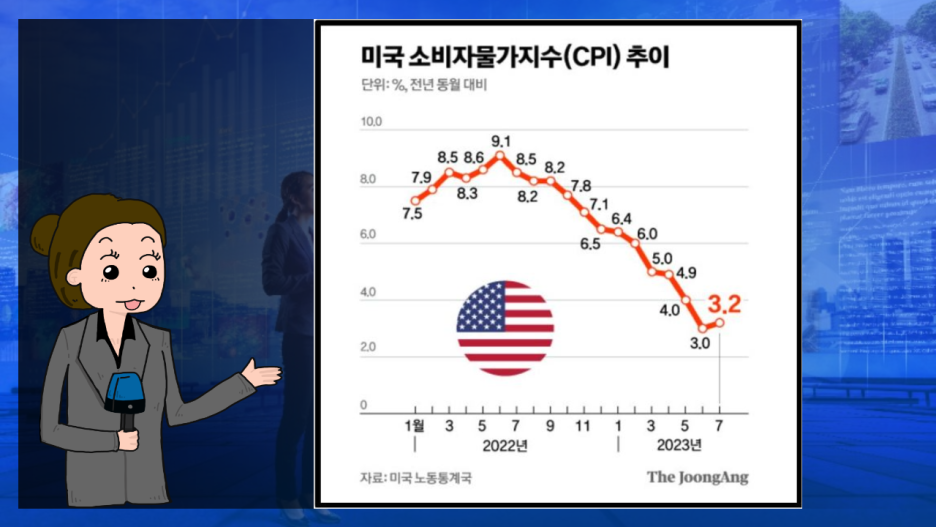 미국 소비자물가지수(CPI) 추이

단위: %, 전년 동월 대비

10.0
8.0
6.0
4.0
2.0
0

7.5
7.9
8.5
8.3
8.6
9.1
8.5
8.2
8.2
7.8
7.1
6.5
6.4
6.0
5.0
4.9
4.0
3.0
3.2

1월
3
5
7
9
11
1
3
5
7

2022년
2023년

자료: 미국 노동통계국

The JoongAng